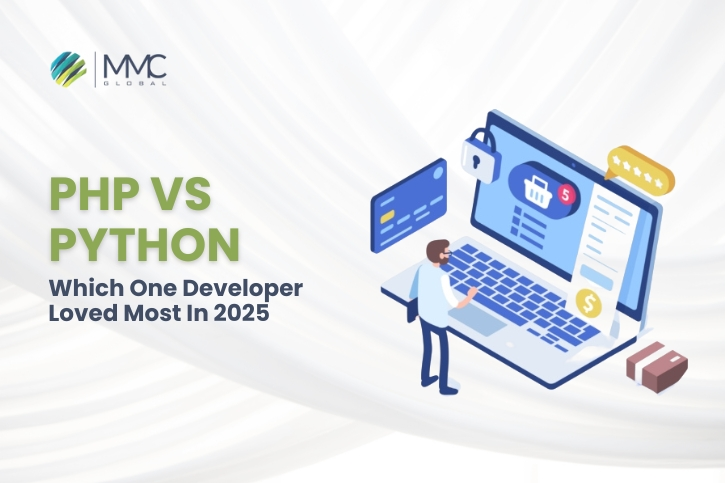 MMC
GLOBAL

PHP VS PYTHON
Which One Developer Loved Most In 2025

5

$